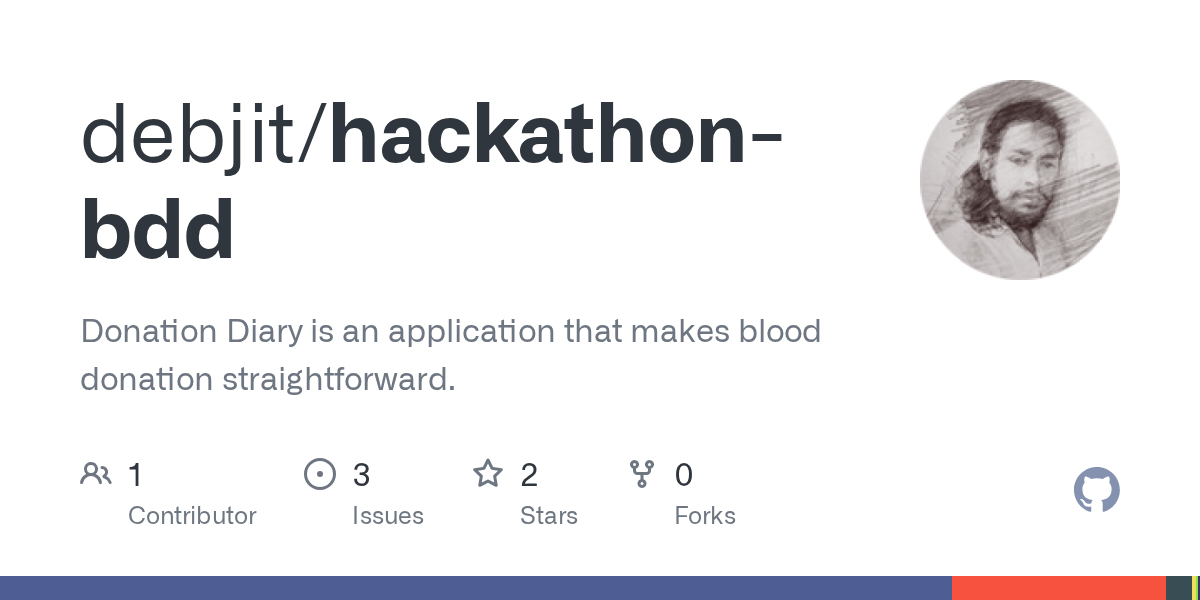 debjit/hackathon-bdd

Donation Diary is an application that makes blood donation straightforward.

1 Contributor

3 Issues

2 Stars

0 Forks